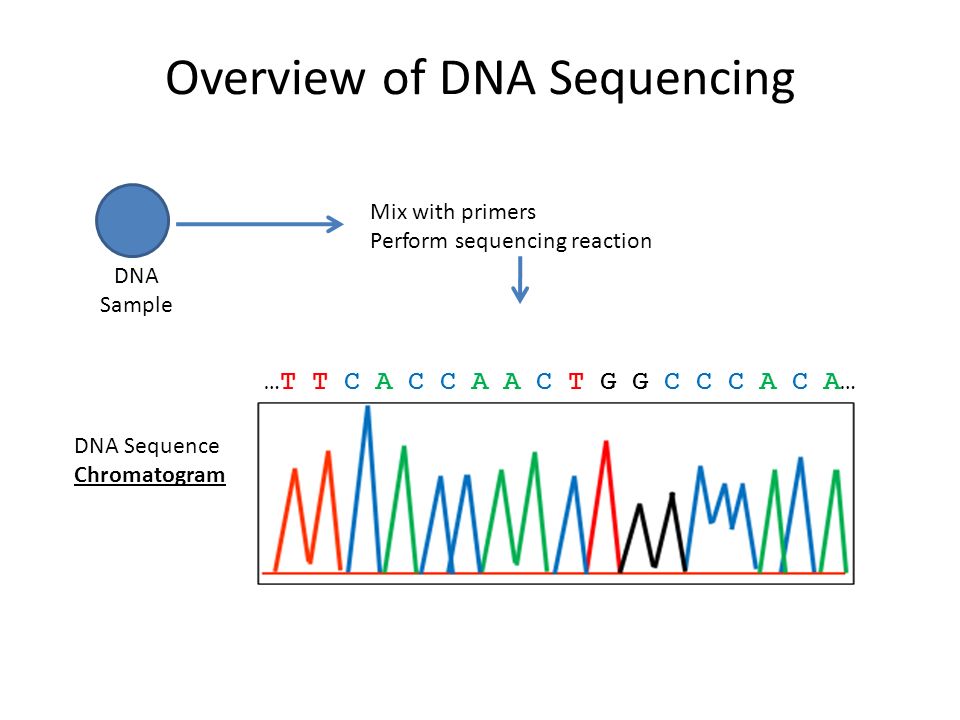 Overview of DNA Sequencing

DNA Sample

Mix with primers
Perform sequencing reaction

…T T C A C C A A C T G G C C C A C A…

DNA Sequence
Chromatogram